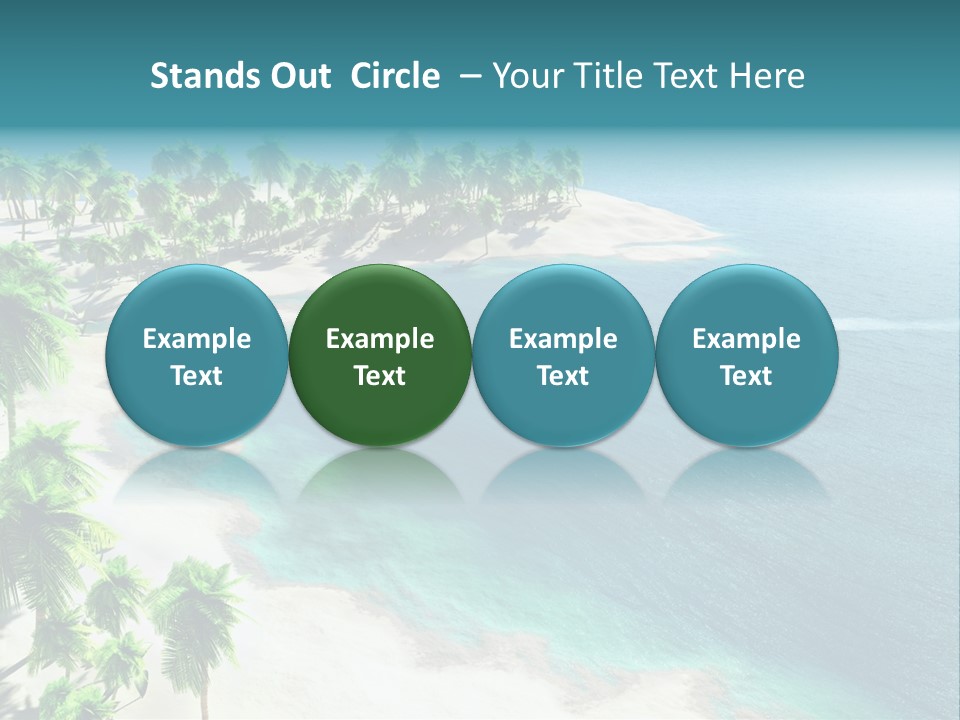 Stands Out Circle – Your Title Text Here

Example Text

Example Text

Example Text

Example Text